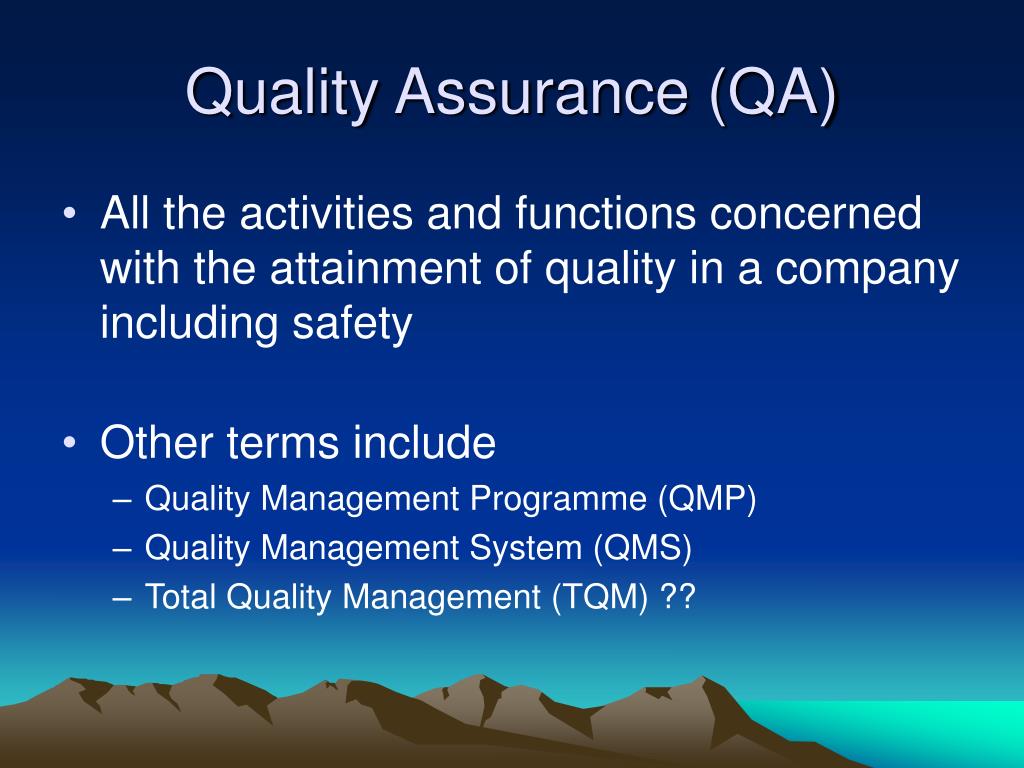 Quality Assurance (QA)

• All the activities and functions concerned with the attainment of quality in a company including safety

• Other terms include
– Quality Management Programme (QMP)
– Quality Management System (QMS)
– Total Quality Management (TQM) ??